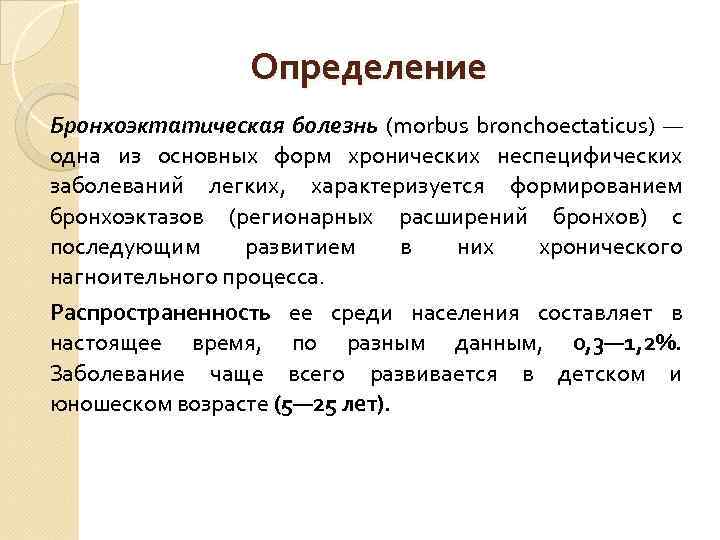 Определение

Бронхоэктатическая болезнь (morbus bronchoectaticus) — одна из основных форм хронических неспецифических заболеваний легких, характеризуется формированием бронхоэктазов (регионарных расширений бронхов) с последующим развитием в них хронического нагноительного процесса.

Распространенность ее среди населения составляет в настоящее время, по разным данным, 0,3—1,2%. Заболевание чаще всего развивается в детском и юношеском возрасте (5—25 лет).